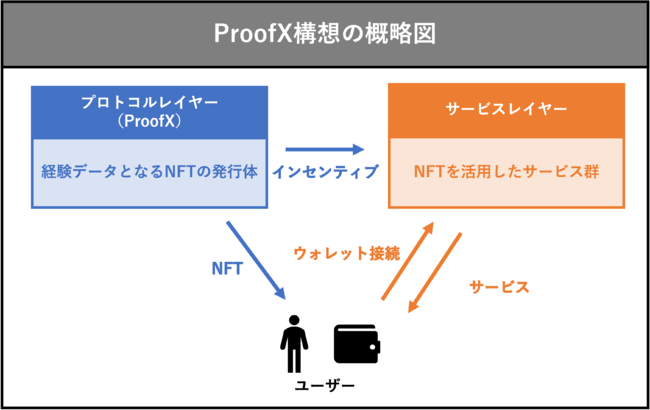 ProofX構想の概略図

プロトコルレイヤー
（ProofX）

経験データとなるNFTの発行体

インセンティブ

サービスレイヤー

NFTを活用したサービス群

NFT

ウォレット接続

サービス

ユーザー